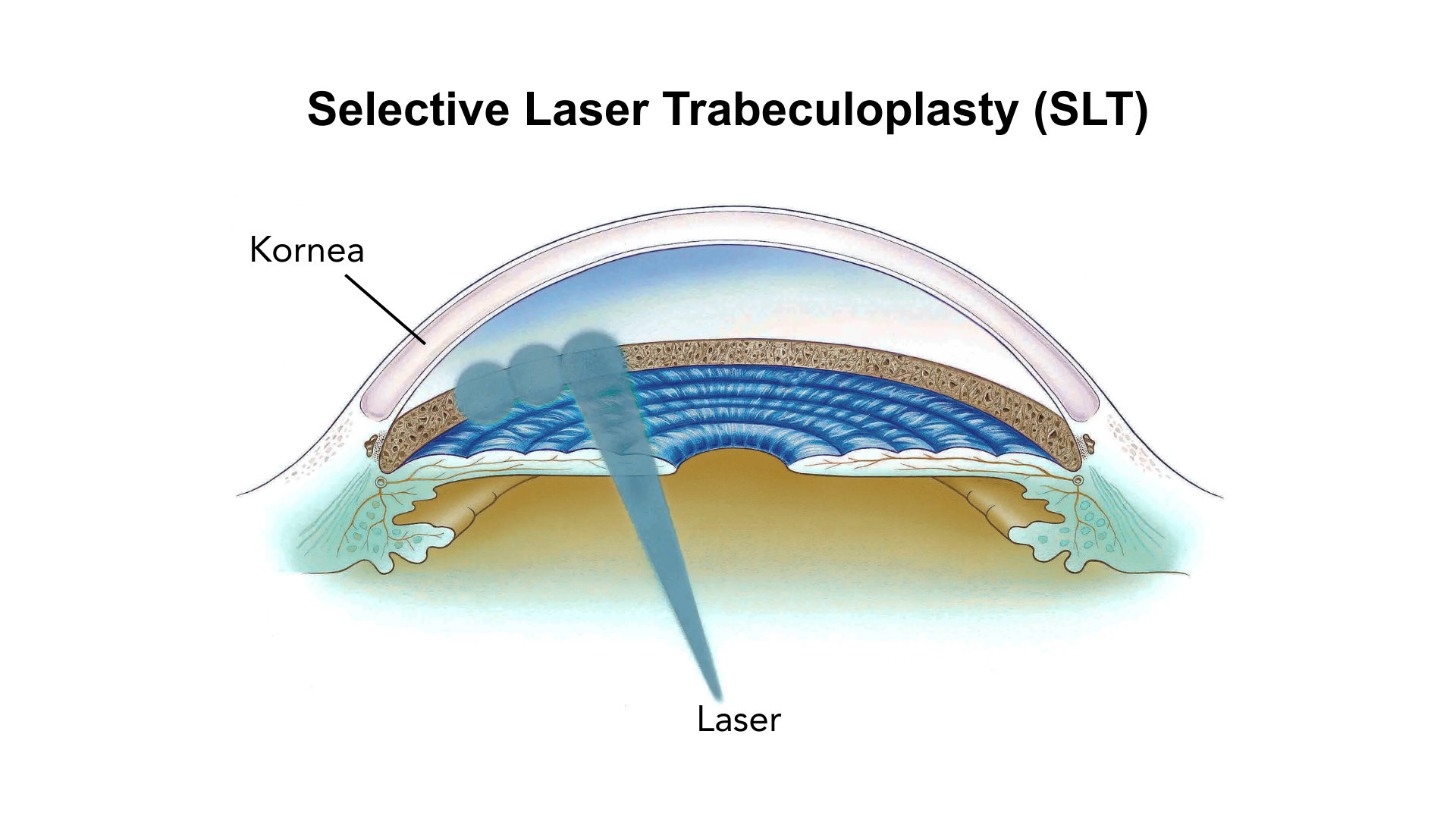 Selective Laser Trabeculoplasty (SLT)

Kornea

Laser